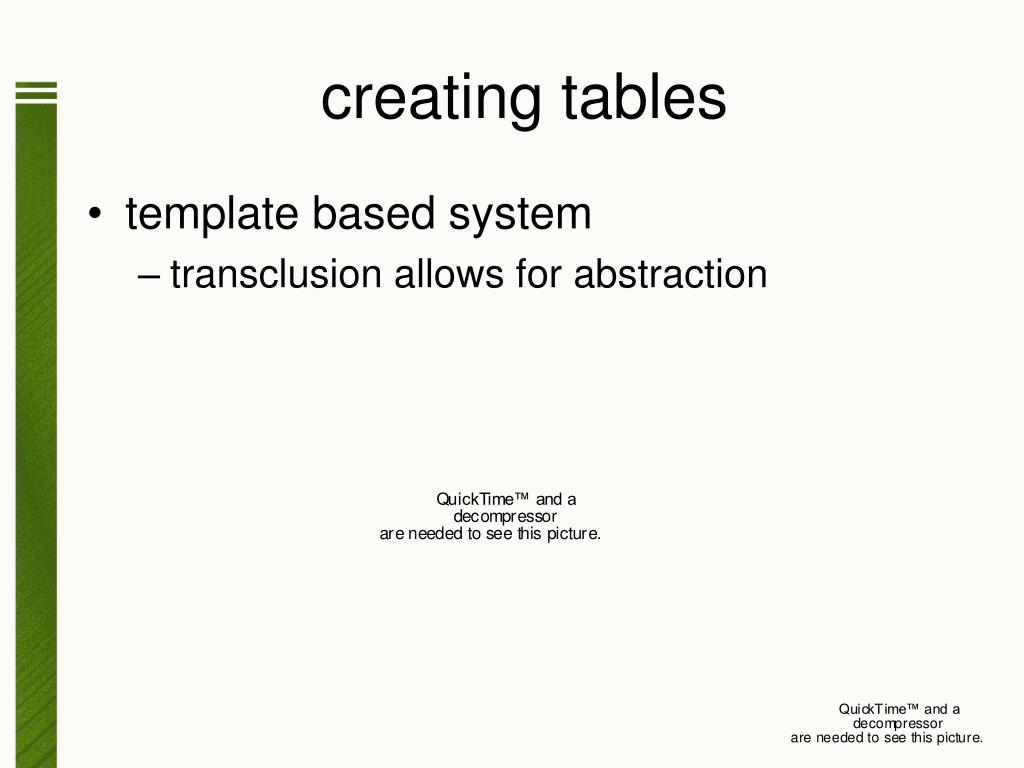 creating tables

• template based system
– transclusion allows for abstraction

QuickTime™ and a
decompressor
are needed to see this picture.

QuickTime™ and a
decompressor
are needed to see this picture.